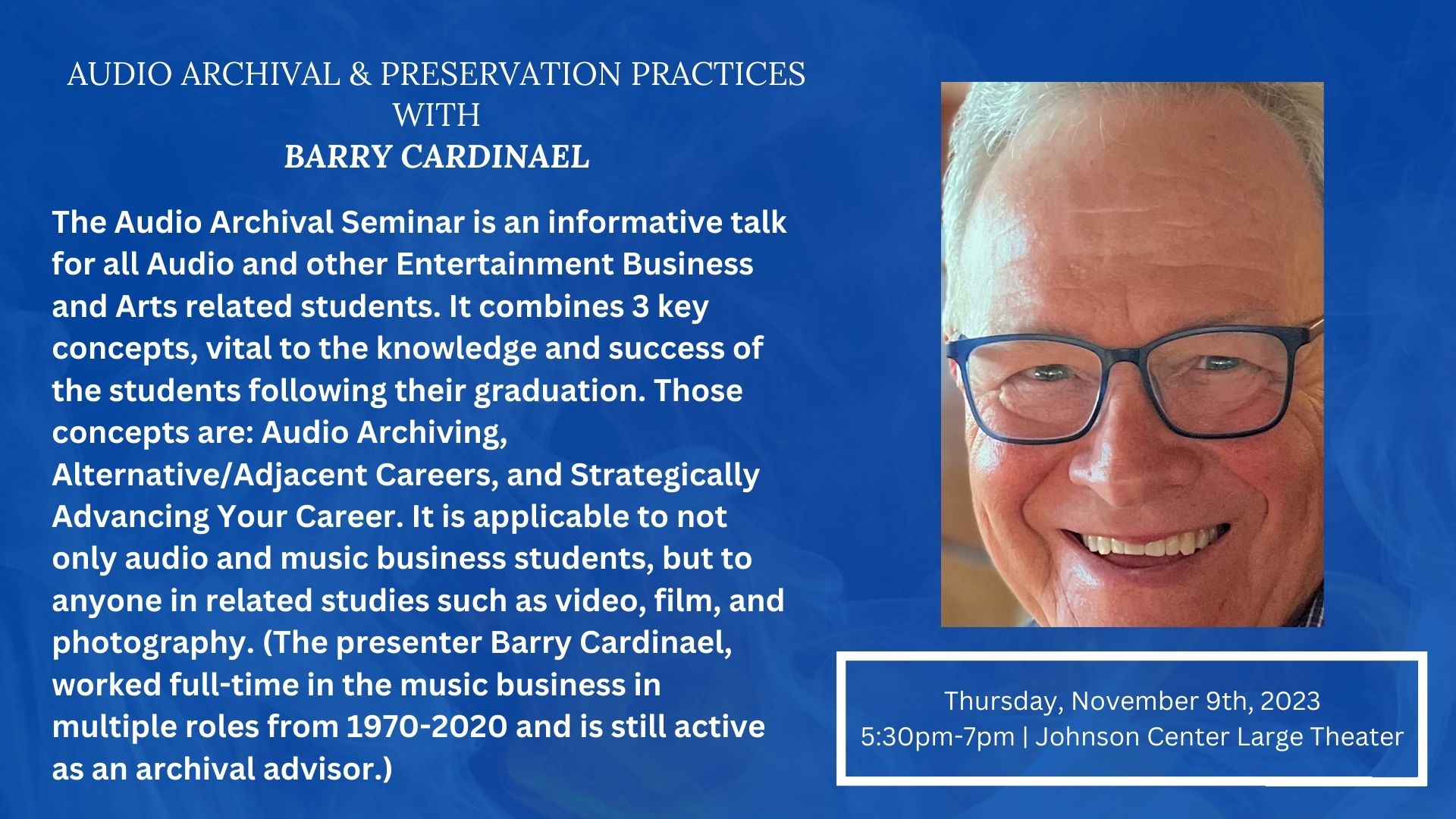 AUDIO ARCHIVAL & PRESERVATION PRACTICES WITH
BARRY CARDINAEL

The Audio Archival Seminar is an informative talk for all Audio and other Entertainment Business and Arts related students. It combines 3 key concepts, vital to the knowledge and success of the students following their graduation. Those concepts are: Audio Archiving, Alternative/Adjacent Careers, and Strategically Advancing Your Career. It is applicable to not only audio and music business students, but to anyone in related studies such as video, film, and photography. (The presenter Barry Cardinael, worked full-time in the music business in multiple roles from 1970-2020 and is still active as an archival advisor.)

Thursday, November 9th, 2023
5:30pm-7pm | Johnson Center Large Theater